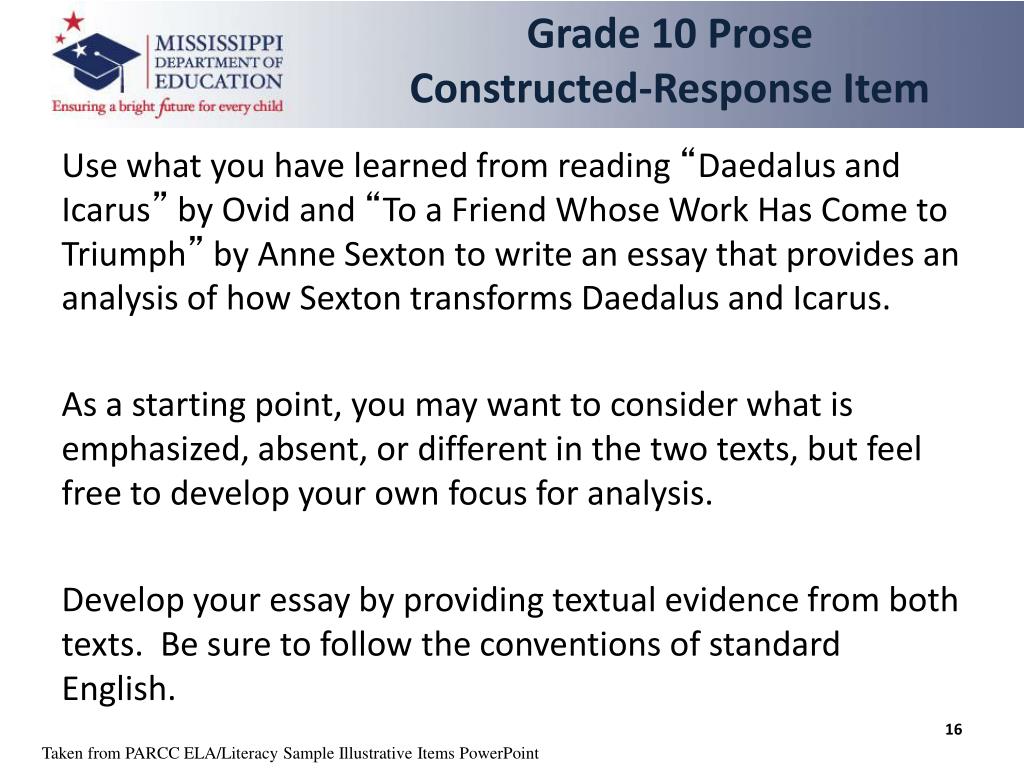 MISSISSIPPI
DEPARTMENT OF
EDUCATION
Ensuring a bright future for every child

Grade 10 Prose
Constructed-Response Item

Use what you have learned from reading “Daedalus and Icarus” by Ovid and “To a Friend Whose Work Has Come to Triumph” by Anne Sexton to write an essay that provides an analysis of how Sexton transforms Daedalus and Icarus.

As a starting point, you may want to consider what is emphasized, absent, or different in the two texts, but feel free to develop your own focus for analysis.

Develop your essay by providing textual evidence from both texts. Be sure to follow the conventions of standard English.

16

Taken from PARCC ELA/Literacy Sample Illustrative Items PowerPoint